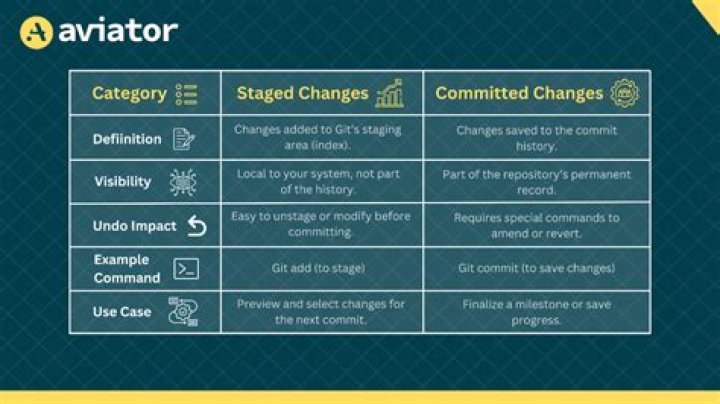 aviator

| Category | Staged Changes | Committed Changes |
|---|---|---|
| Defiinition | Changes added to Git's staging area (index). | Changes saved to the commit history. |
| Visibility | Local to your system, not part of the history. | Part of the repository's permanent record. |
| Undo Impact | Easy to unstage or modify before committing. | Requires special commands to amend or revert. |
| Example Command | Git add (to stage) | Git commit (to save changes) |
| Use Case | Preview and select changes for the next commit. | Finalize a milestone or save progress. |